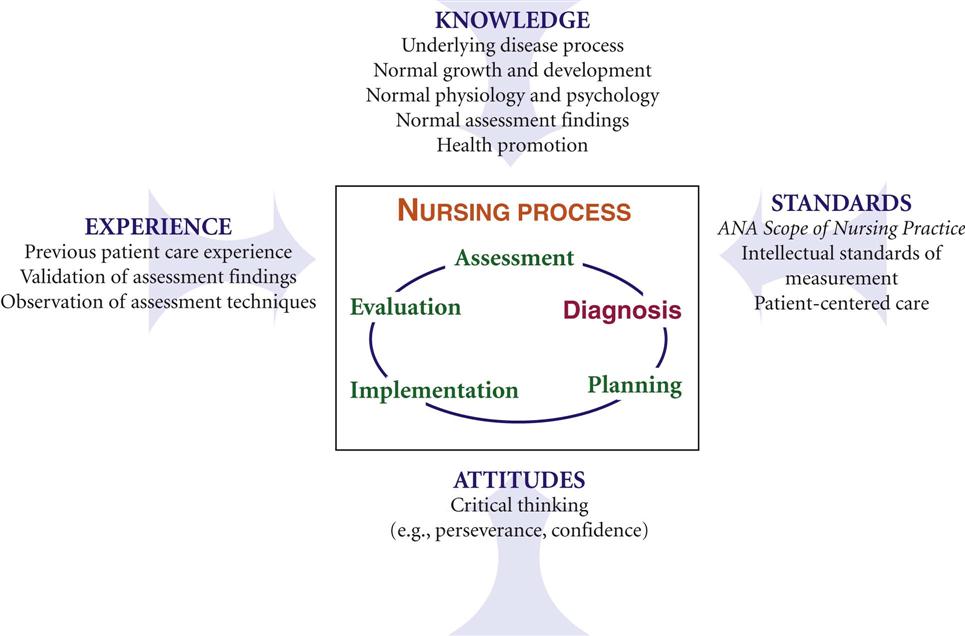 KNOWLEDGE
Underlying disease process
Normal growth and development
Normal physiology and psychology
Normal assessment findings
Health promotion

EXPERIENCE
Previous patient care experience
Validation of assessment findings
Observation of assessment techniques

NURSING PROCESS
Assessment
Diagnosis
Planning
Implementation
Evaluation

STANDARDS
ANA Scope of Nursing Practice
Intellectual standards of measurement
Patient-centered care

ATTITUDES
Critical thinking
(e.g., perseverance, confidence)